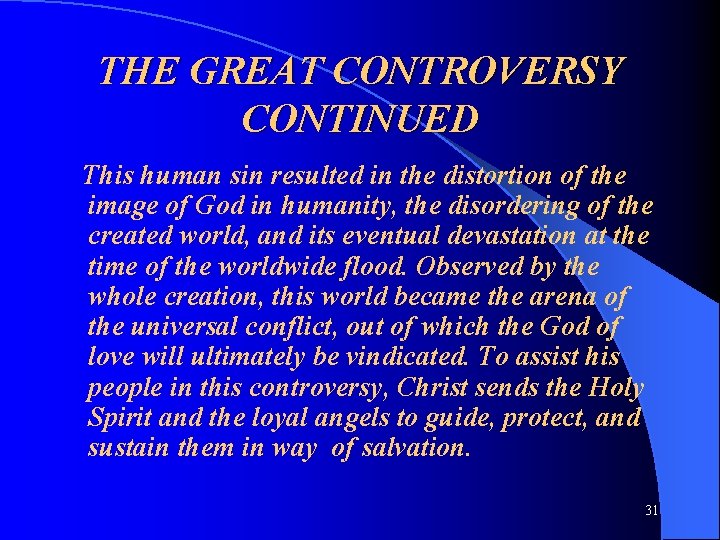 THE GREAT CONTROVERSY CONTINUED

This human sin resulted in the distortion of the image of God in humanity, the disordering of the created world, and its eventual devastation at the time of the worldwide flood. Observed by the whole creation, this world became the arena of the universal conflict, out of which the God of love will ultimately be vindicated. To assist his people in this controversy, Christ sends the Holy Spirit and the loyal angels to guide, protect, and sustain them in way of salvation.

31